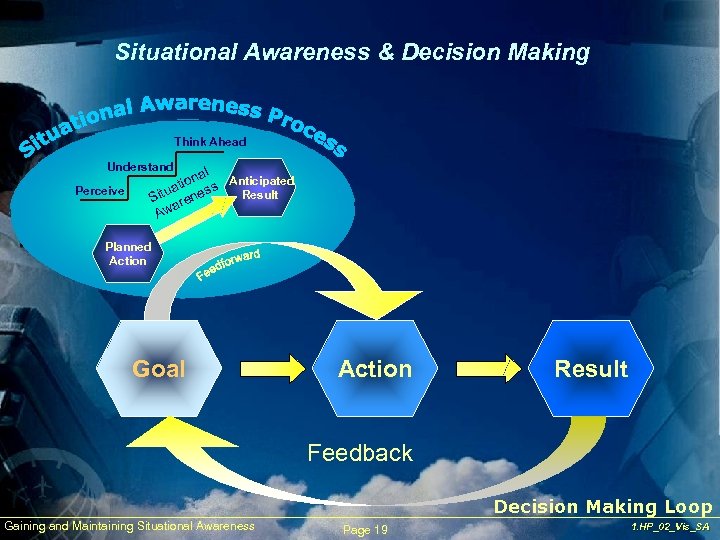 Situational Awareness & Decision Making

Situational Awareness Process

Think Ahead
Understand
Perceive
Situational Awareness
Anticipated Result
Planned Action
Feedforward

Goal
Action
Result
Feedback

Decision Making Loop

Gaining and Maintaining Situational Awareness
Page 19
1.HP_02_Vis_SA